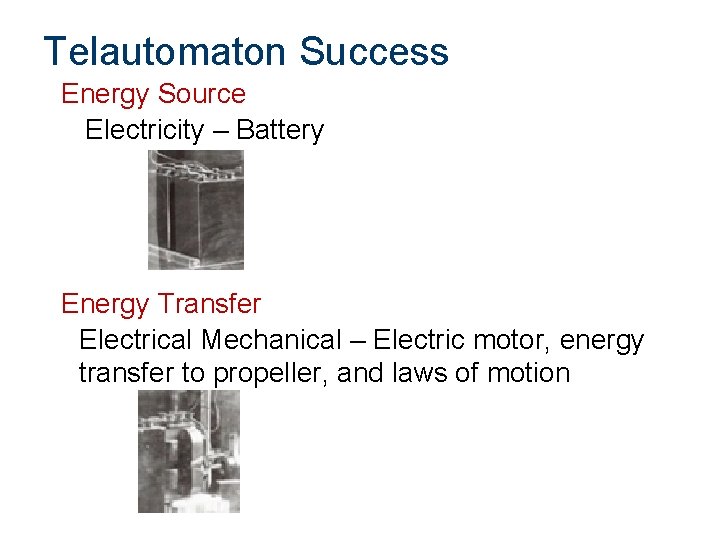 Telautomaton Success

Energy Source

Electricity – Battery

Energy Transfer

Electrical Mechanical – Electric motor, energy transfer to propeller, and laws of motion